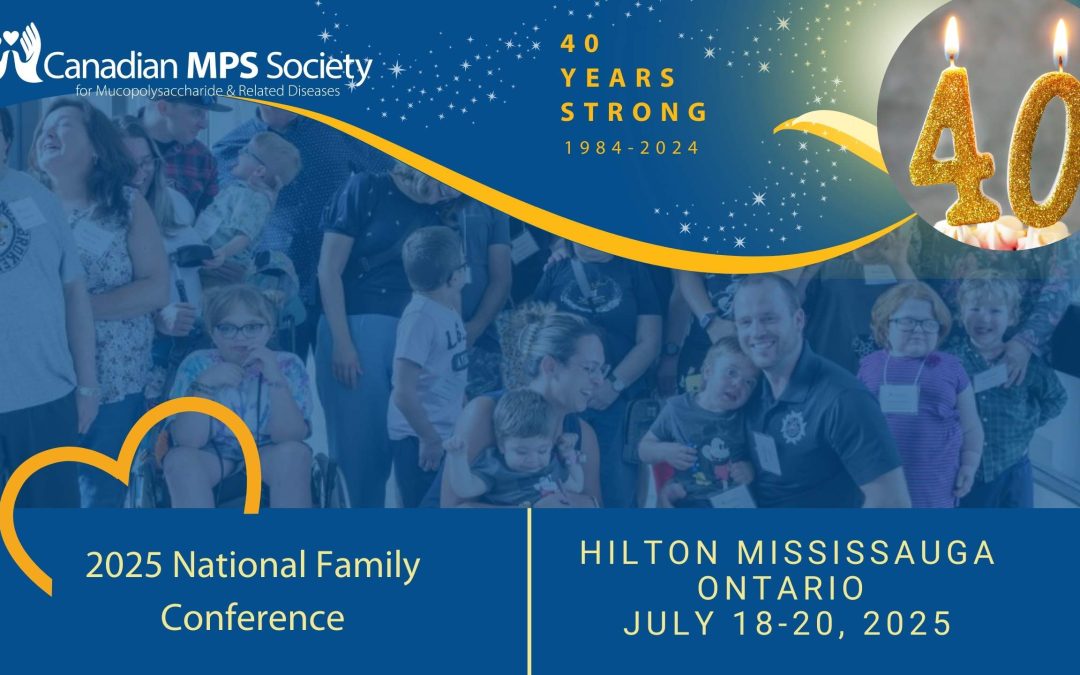 Canadian MPS Society
for Mucopolysaccharide & Related Diseases

40
YEARS
STRONG
1984-2024

40

2025 National Family Conference

HILTON MISSISSAUGA
ONTARIO
JULY 18-20, 2025